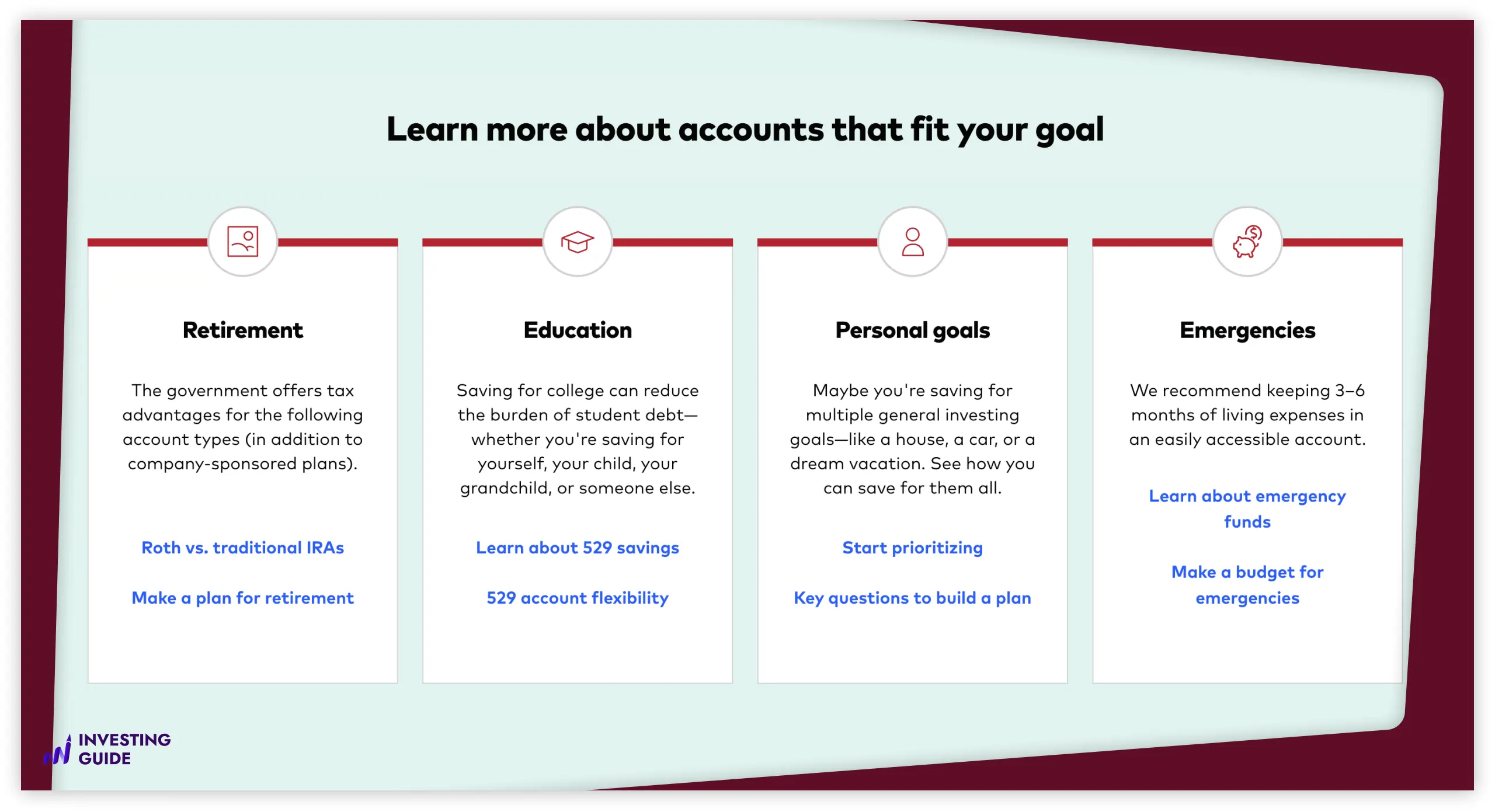 Learn more about accounts that fit your goal

Retirement

The government offers tax advantages for the following account types (in addition to company-sponsored plans).

Roth vs. traditional IRAs

Make a plan for retirement

Education

Saving for college can reduce the burden of student debt—whether you're saving for yourself, your child, your grandchild, or someone else.

Learn about 529 savings

529 account flexibility

Personal goals

Maybe you're saving for multiple general investing goals—like a house, a car, or a dream vacation. See how you can save for them all.

Start prioritizing

Key questions to build a plan

Emergencies

We recommend keeping 3–6 months of living expenses in an easily accessible account.

Learn about emergency funds

Make a budget for emergencies

INVESTING GUIDE